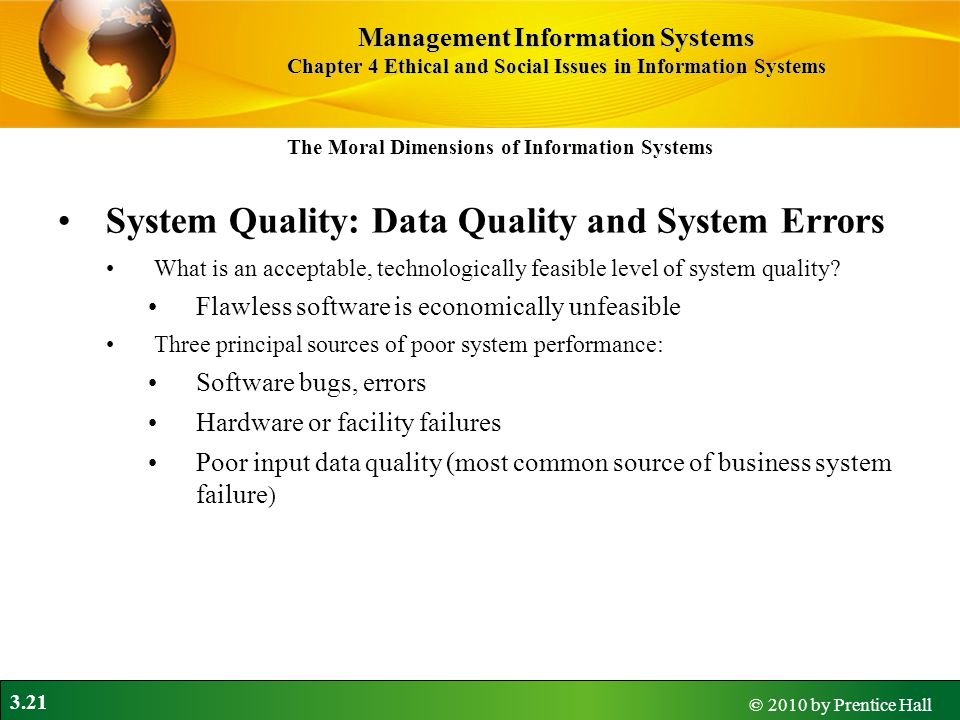 Management Information Systems
Chapter 4 Ethical and Social Issues in Information Systems

The Moral Dimensions of Information Systems

• System Quality: Data Quality and System Errors

• What is an acceptable, technologically feasible level of system quality?

• Flawless software is economically unfeasible

• Three principal sources of poor system performance:

• Software bugs, errors

• Hardware or facility failures

• Poor input data quality (most common source of business system failure)

3.21

© 2010 by Prentice Hall